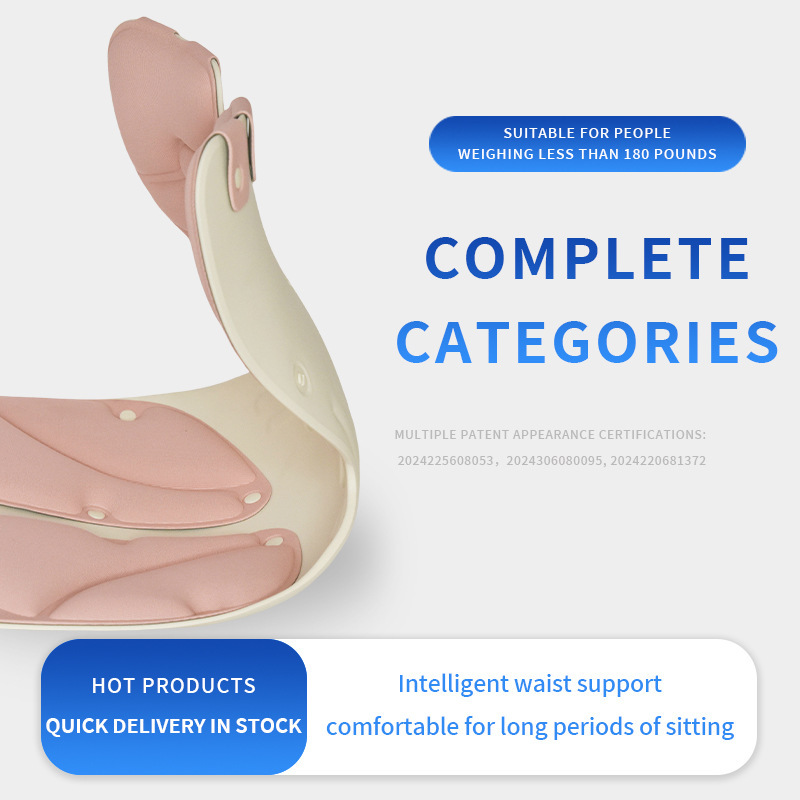 SUITABLE FOR PEOPLE
WEIGHING LESS THAN 180 POUNDS

COMPLETE
CATEGORIES

MULTIPLE PATENT APPEARANCE CERTIFICATIONS:
2024225608053，2024306080095, 2024220681372

HOT PRODUCTS
QUICK DELIVERY IN STOCK

Intelligent waist support
comfortable for long periods of sitting